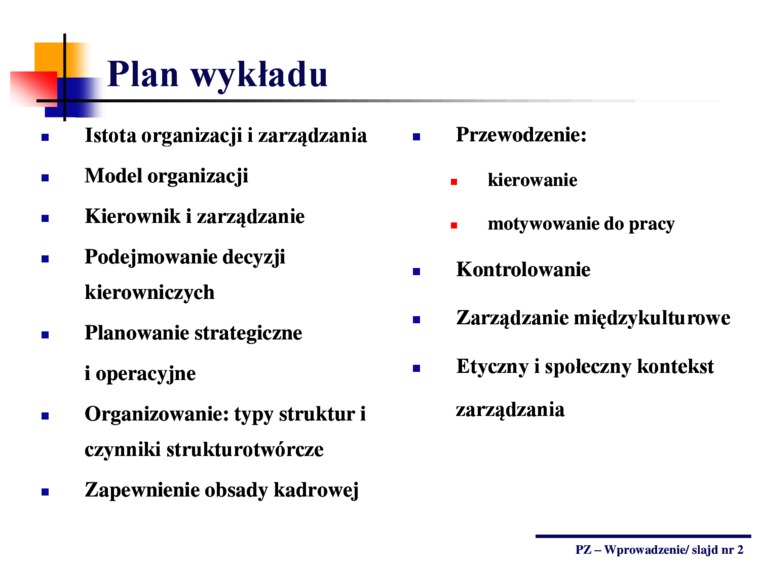 Plan wykładu

- Istota organizacji i zarządzania
- Model organizacji
- Kierownik i zarządzanie
- Podejmowanie decyzji kierowniczych
- Planowanie strategiczne i operacyjne
- Organizowanie: typy struktur i czynniki strukturotwórcze
- Zapewnienie obsady kadrowej

- Przewodzenie:
  - kierowanie
  - motywowanie do pracy
- Kontrolowanie
- Zarządzanie międzykulturowe
- Etyczny i społeczny kontekst zarządzania

PZ – Wprowadzenie/ slajd nr 2